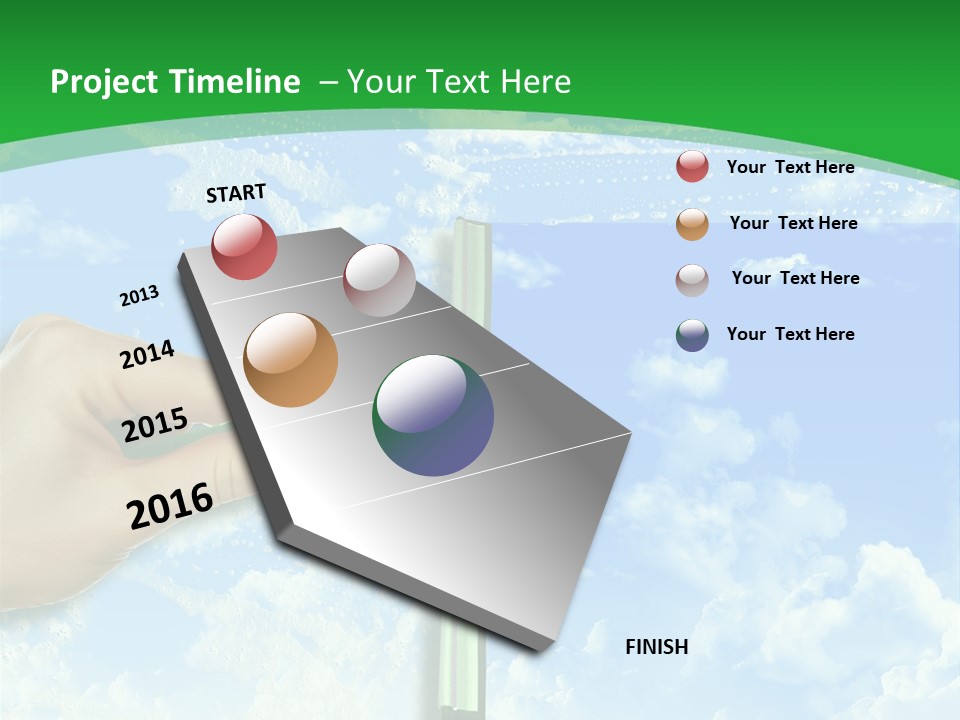 Project Timeline – Your Text Here

START

2013

2014

2015

2016

FINISH

Your Text Here

Your Text Here

Your Text Here

Your Text Here